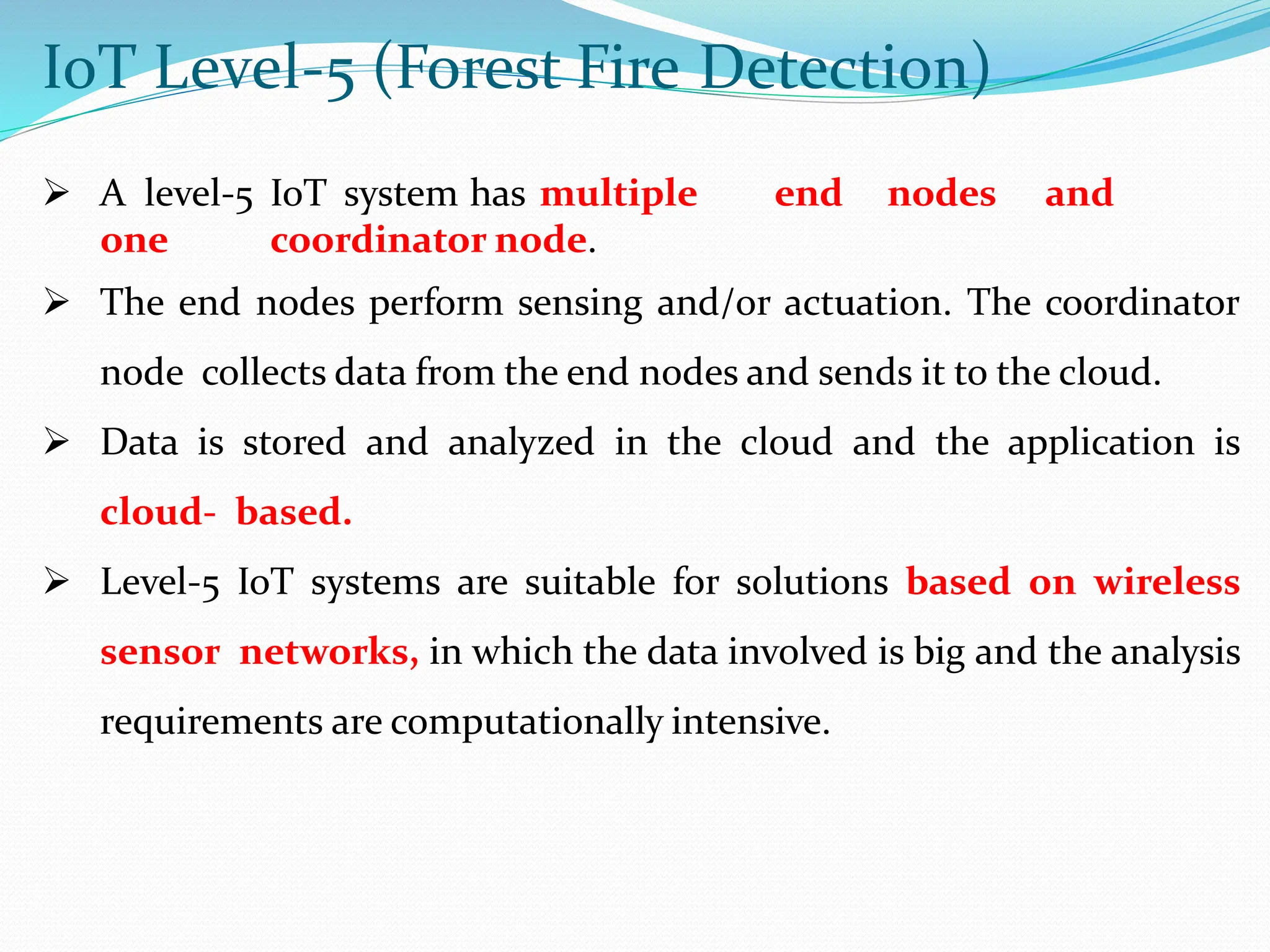 IoT Level-5 (Forest Fire Detection)

➢ A level-5 IoT system has multiple end nodes and one coordinator node.

➢ The end nodes perform sensing and/or actuation. The coordinator node collects data from the end nodes and sends it to the cloud.

➢ Data is stored and analyzed in the cloud and the application is cloud- based.

➢ Level-5 IoT systems are suitable for solutions based on wireless sensor networks, in which the data involved is big and the analysis requirements are computationally intensive.